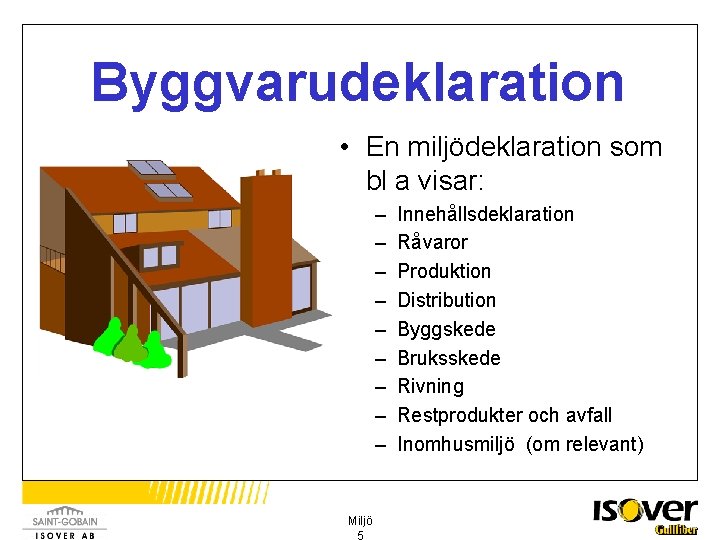 Byggvarudeklaration

• En miljödeklaration som bl a visar:
– Innehållsdeklaration
– Råvaror
– Produktion
– Distribution
– Byggskede
– Bruksskede
– Rivning
– Restprodukter och avfall
– Inomhusmiljö (om relevant)

SAINT-GOBAIN
ISOVER AB

Miljö
5

ISOVER
Gullfiber